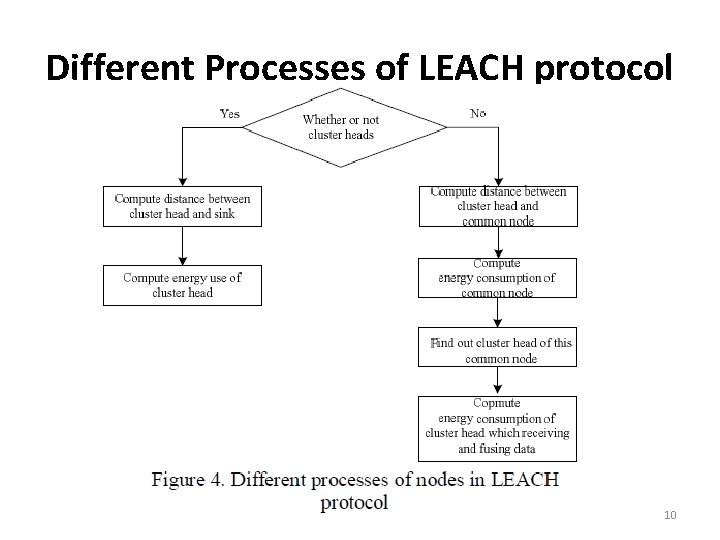 Different Processes of LEACH protocol

Yes

Whether or not cluster heads

No

Compute distance between cluster head and sink

Compute energy use of cluster head

Compute distance between cluster head and common node

Compute energy consumption of common node

Find out cluster head of this common node

Copmute energy consumption of cluster head which receiving and fusing data

Figure 4. Different processes of nodes in LEACH protocol

10